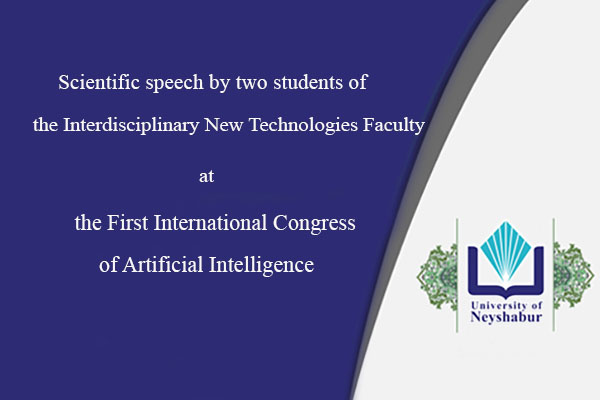 Scientific speech by two students of
the Interdisciplinary New Technologies Faculty
at
the First International Congress
of Artificial Intelligence

University of
Neyshabur